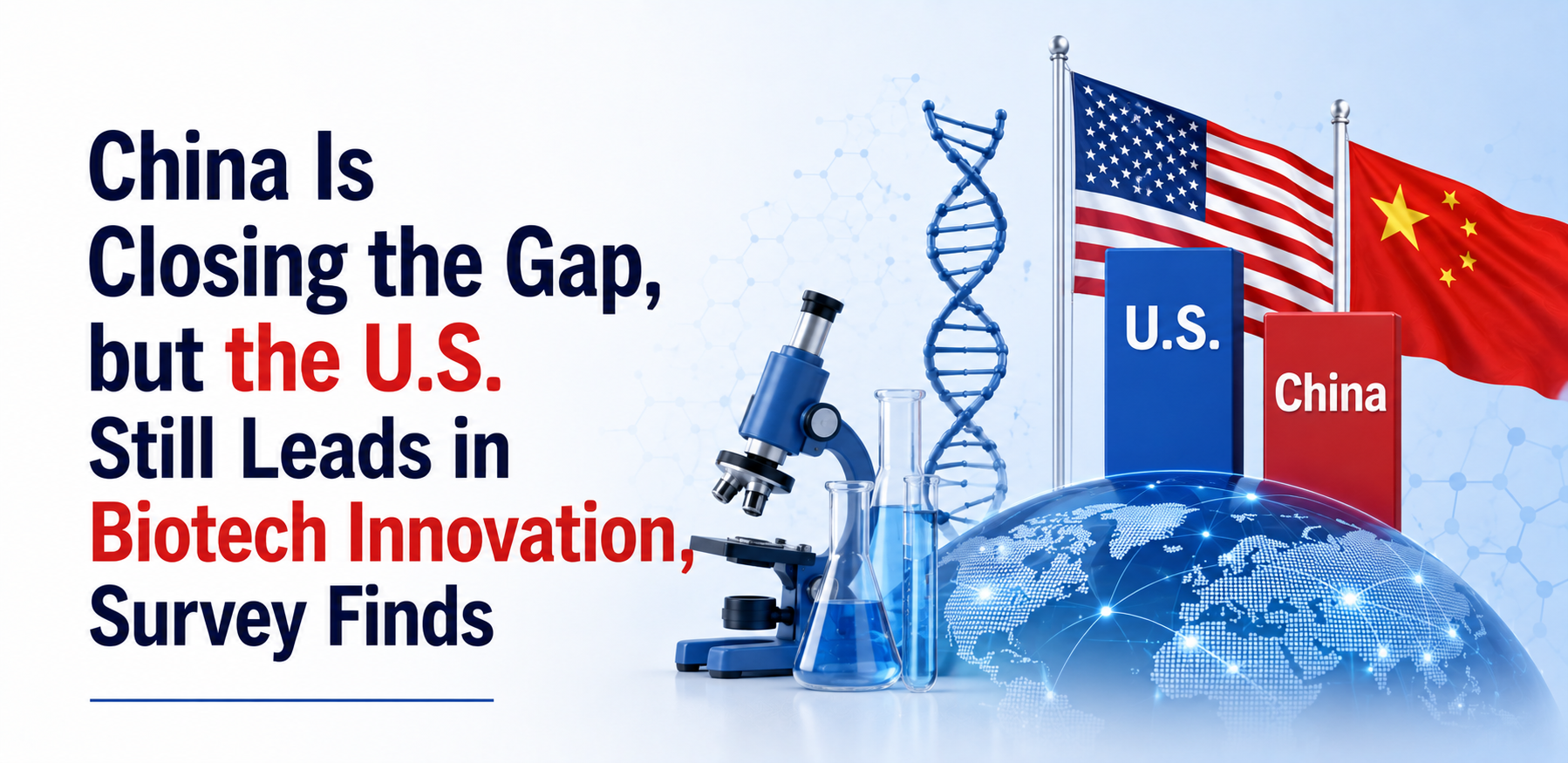 China Is Closing the Gap, but the U.S. Still Leads in Biotech Innovation, Survey Finds

U.S.

China